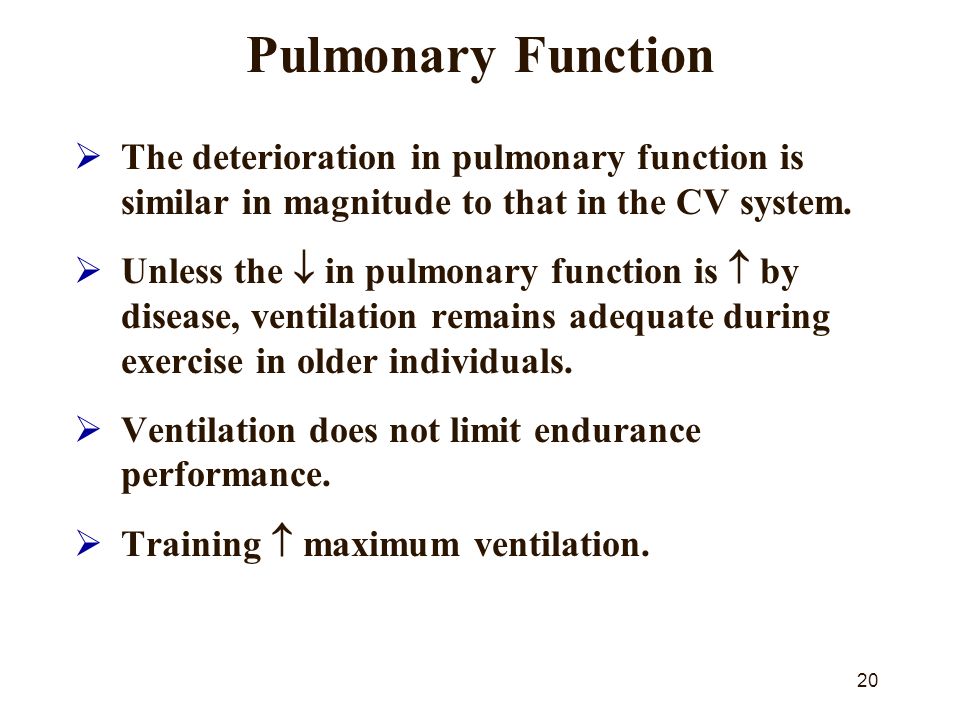 Pulmonary Function

➢ The deterioration in pulmonary function is similar in magnitude to that in the CV system.

➢ Unless the ↓ in pulmonary function is ↑ by disease, ventilation remains adequate during exercise in older individuals.

➢ Ventilation does not limit endurance performance.

➢ Training ↑ maximum ventilation.

20